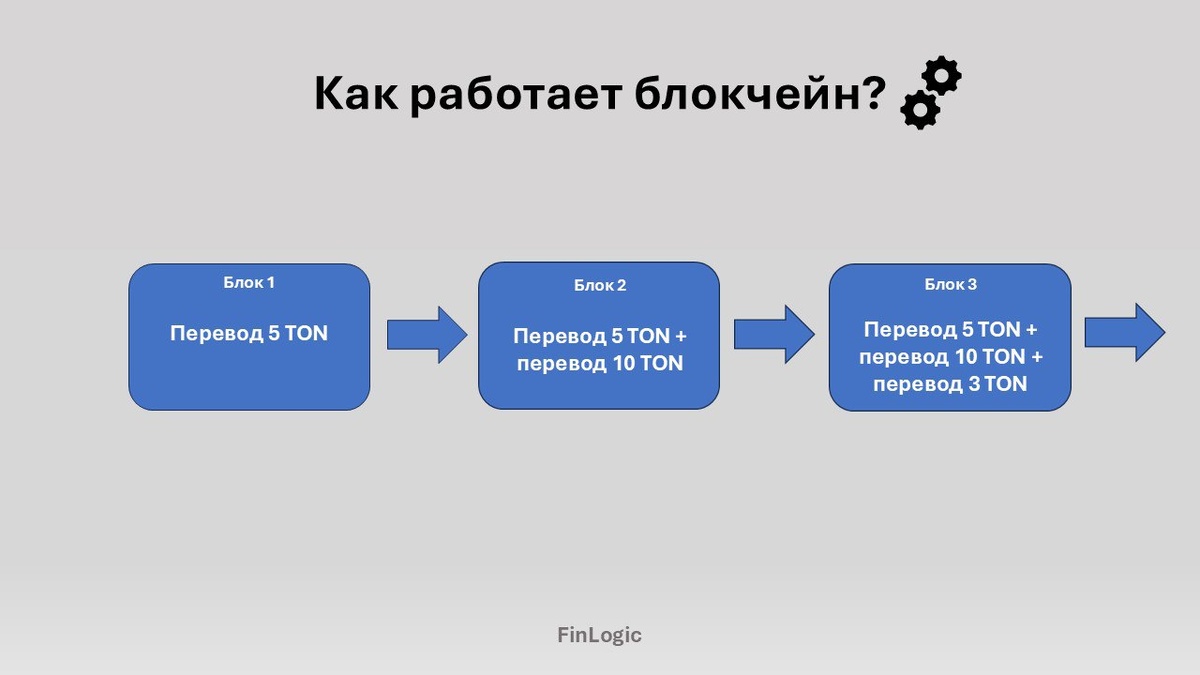 Как работает блокчейн?

Блок 1

Перевод 5 TON

Блок 2

Перевод 5 TON + перевод 10 TON

Блок 3

Перевод 5 TON + перевод 10 TON + перевод 3 TON

FinLogic